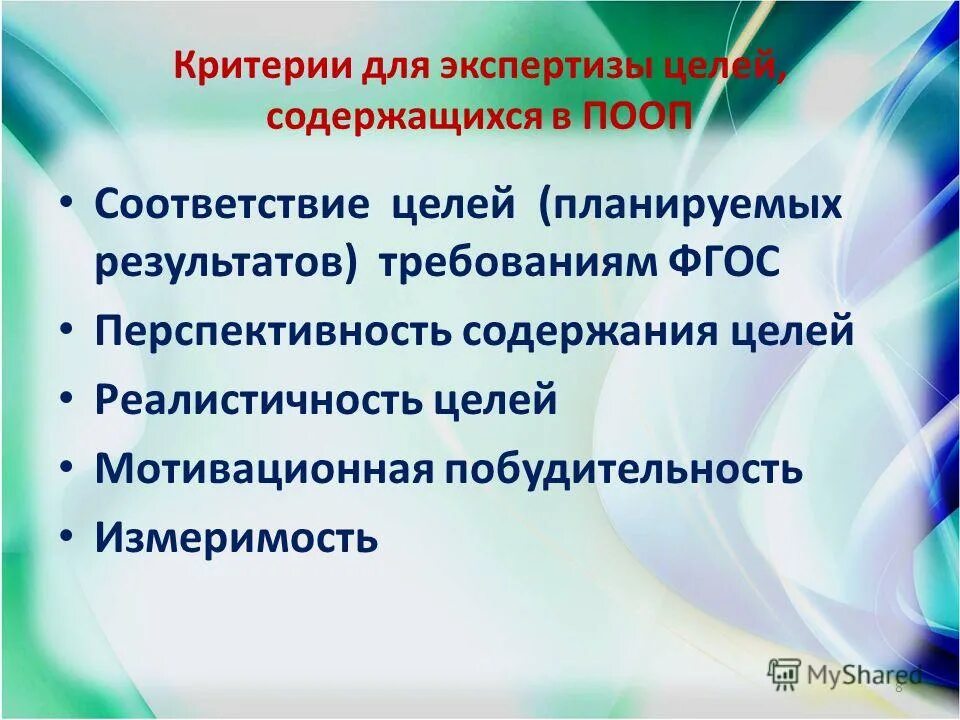 Критерии для экспертизы целей, содержащихся в ПООП

• Соответствие целей (планируемых результатов) требованиям ФГОС
• Перспективность содержания целей
• Реалистичность целей
• Мотивационная побудительность
• Измеримость

MyShared
8